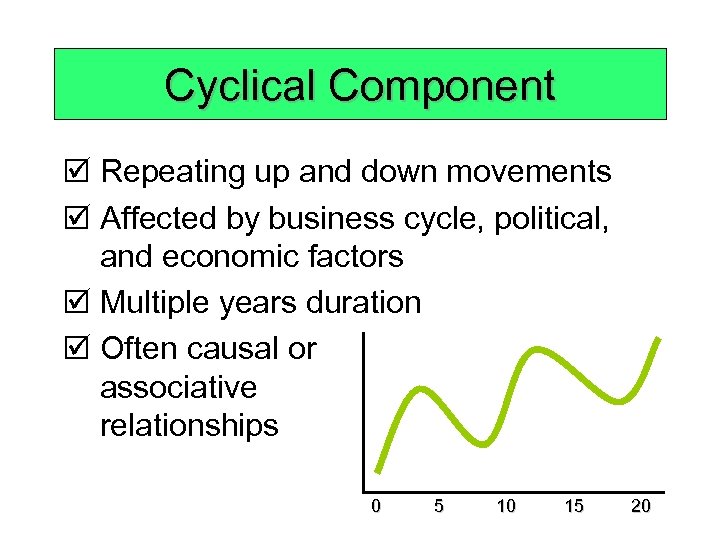 Cyclical Component

☑ Repeating up and down movements

☑ Affected by business cycle, political, and economic factors

☑ Multiple years duration

☑ Often causal or associative relationships

0 5 10 15 20